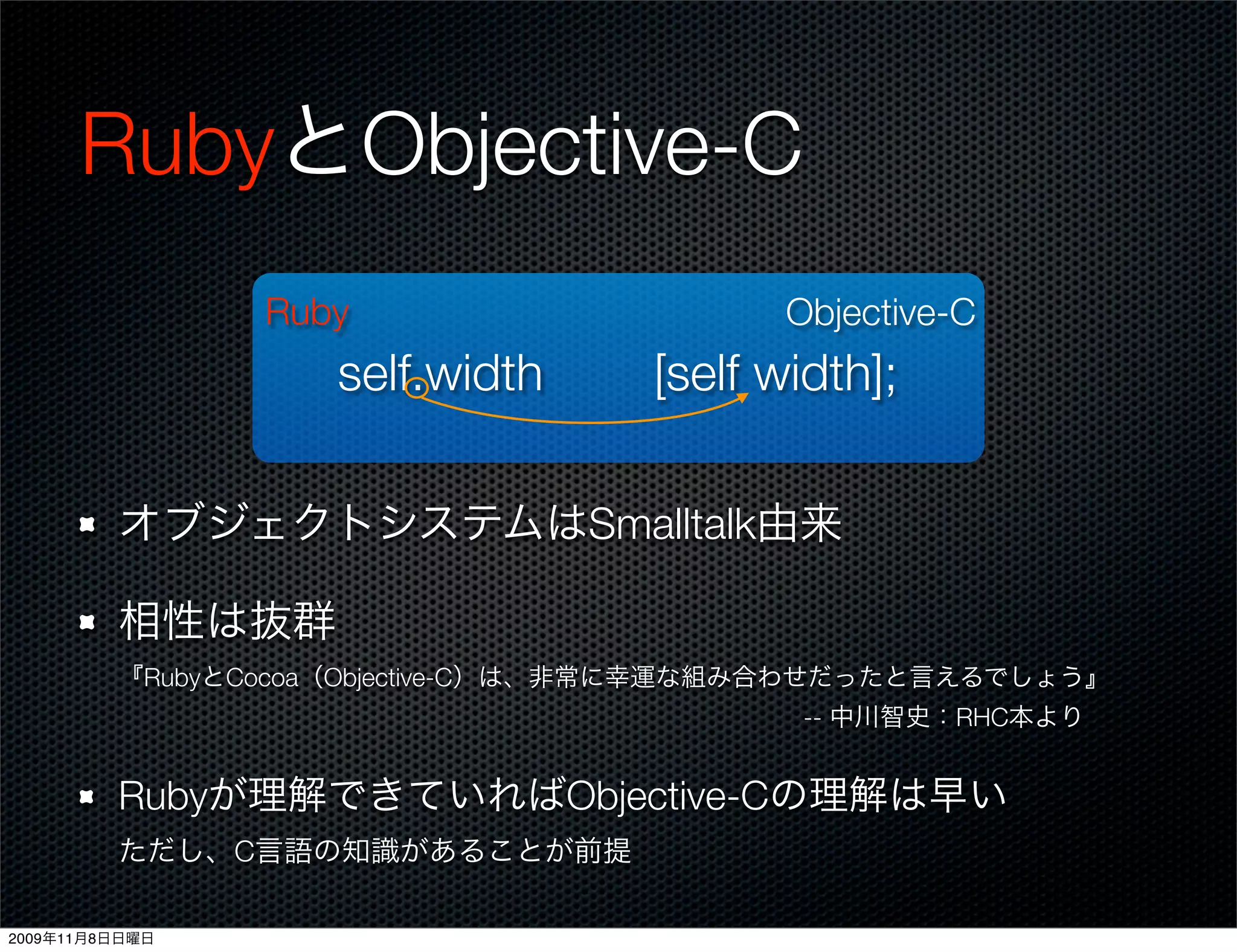 RubyとObjective-C

Ruby

Objective-C

self.width

[self width];

オブジェクトシステムはSmalltalk由来

相性は抜群

『RubyとCocoa（Objective-C）は、非常に幸運な組み合わせだったと言えるでしょう』
-- 中川智史：RHC本より

Rubyが理解できていればObjective-Cの理解は早い

ただし、C言語の知識があることが前提

2009年11月8日日曜日